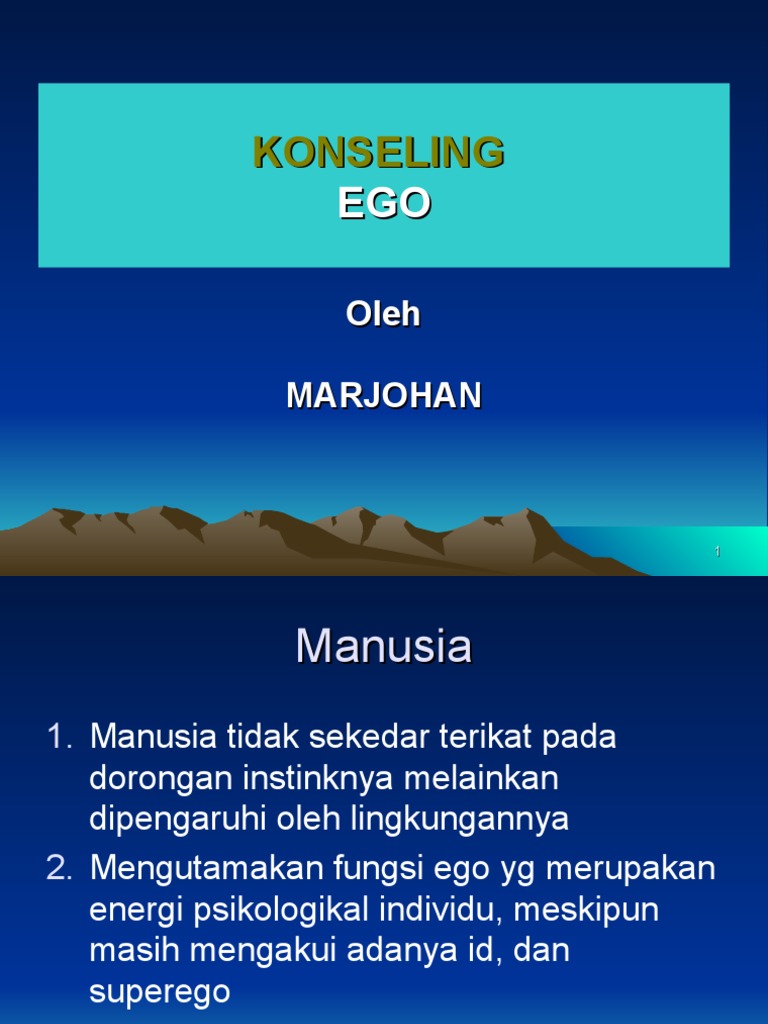 KONSELING
EGO

Oleh

MARJOHAN

1

Manusia

1. Manusia tidak sekedar terikat pada dorongan instinknya melainkan dipengaruhi oleh lingkungannya
2. Mengutamakan fungsi ego yg merupakan energi psikologikal individu, meskipun masih mengakui adanya id, dan superego